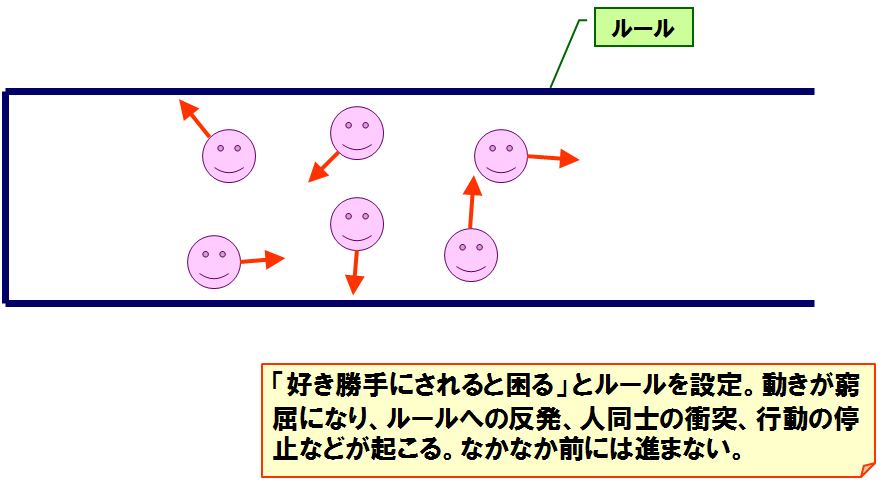 ルール

「好き勝手にされると困る」とルールを設定。動きが窮屈になり、ルールへの反発、人同士の衝突、行動の停止などが起こる。なかなか前には進まない。